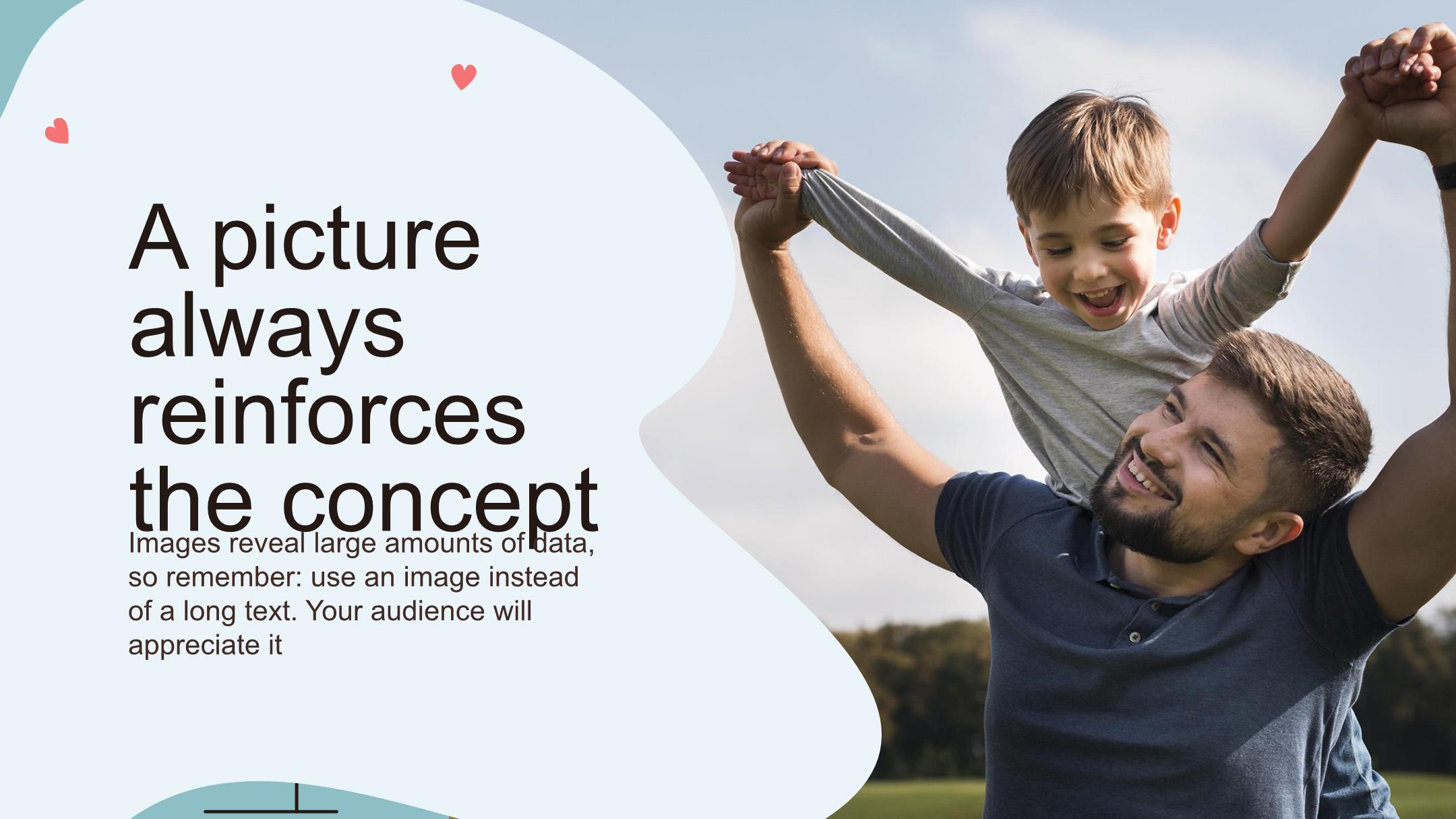 A picture always reinforces the concept

Images reveal large amounts of data, so remember: use an image instead of a long text. Your audience will appreciate it